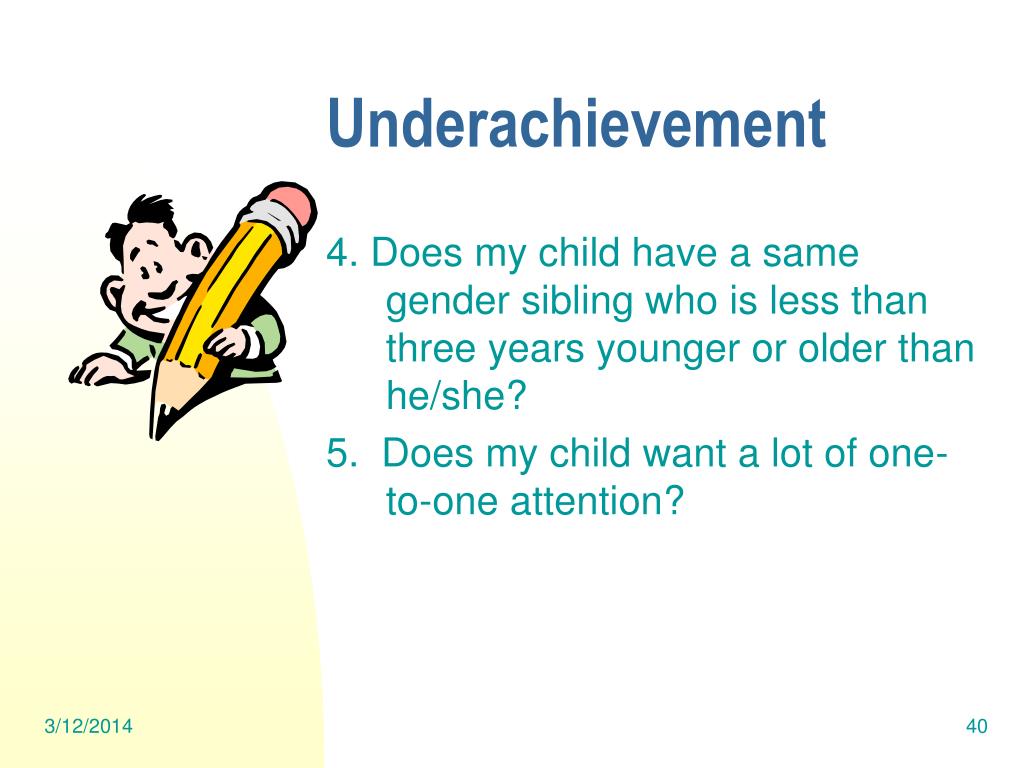 Underachievement

4. Does my child have a same gender sibling who is less than three years younger or older than he/she?

5. Does my child want a lot of one-to-one attention?

3/12/2014

40